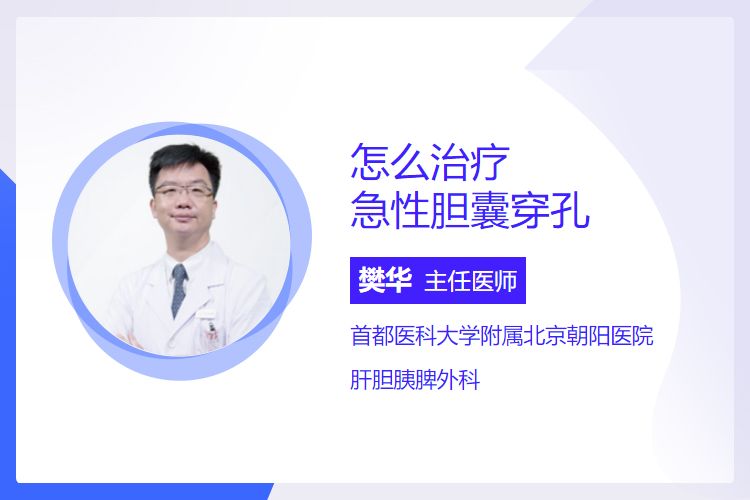 怎么治疗
急性胆囊穿孔

樊华 主任医师

首都医科大学附属北京朝阳医院

肝胆胰脾外科